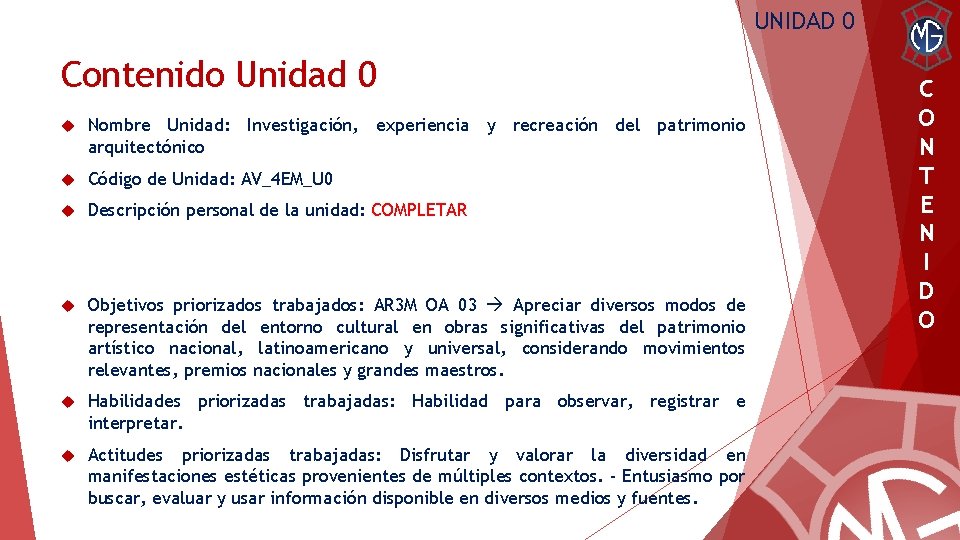 UNIDAD 0

MG

Contenido Unidad 0

Nombre Unidad: Investigación, experiencia y recreación del patrimonio arquitectónico

Código de Unidad: AV_4EM_U0

Descripción personal de la unidad: COMPLETAR

Objetivos priorizados trabajados: AR3M OA 03 → Apreciar diversos modos de representación del entorno cultural en obras significativas del patrimonio artístico nacional, latinoamericano y universal, considerando movimientos relevantes, premios nacionales y grandes maestros.

Habilidades priorizadas trabajadas: Habilidad para observar, registrar e interpretar.

Actitudes priorizadas trabajadas: Disfrutar y valorar la diversidad en manifestaciones estéticas provenientes de múltiples contextos. - Entusiasmo por buscar, evaluar y usar información disponible en diversos medios y fuentes.

C
O
N
T
E
N
I
D
O